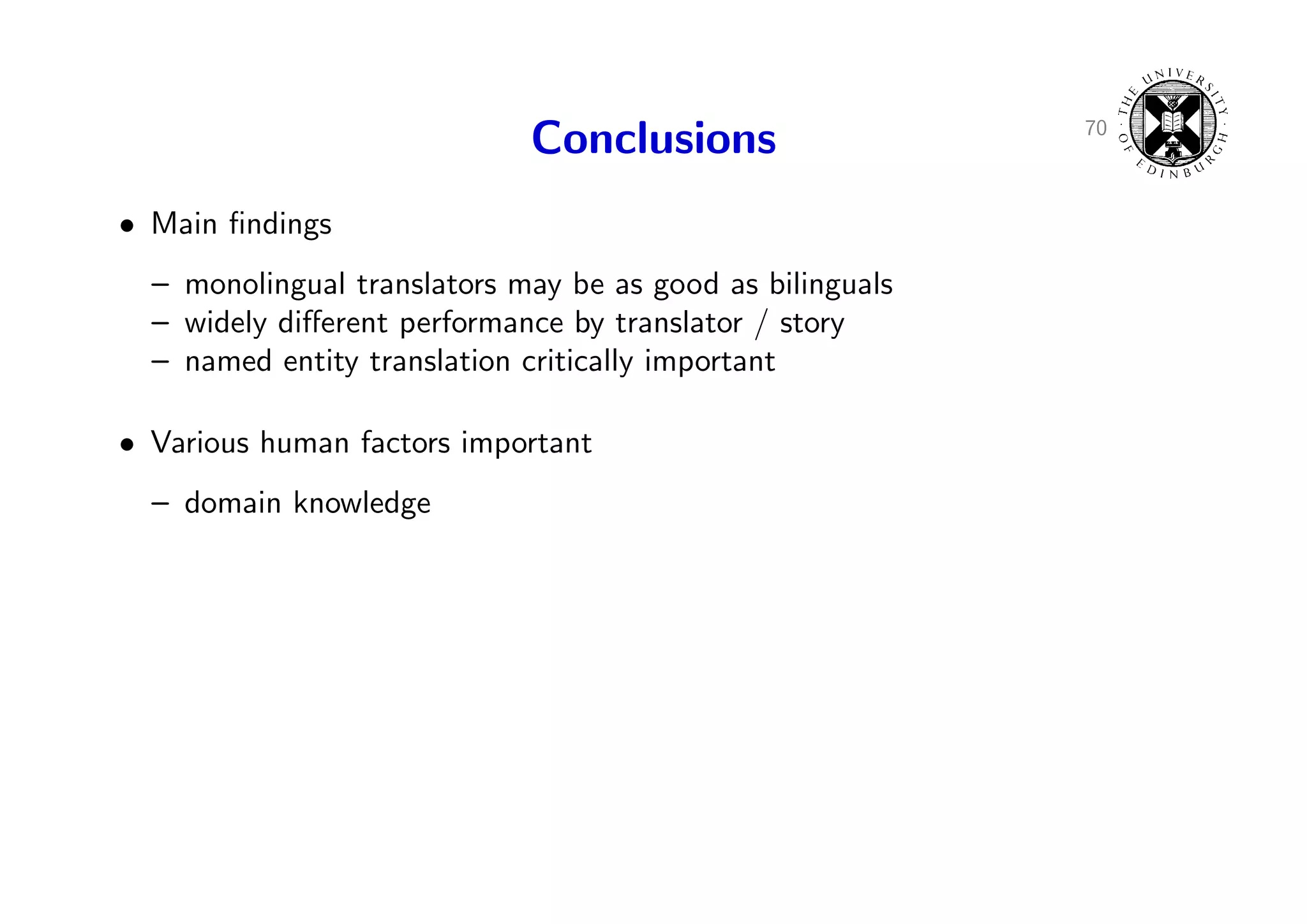 Conclusions

70

THE UNIVERSITY OF EDINBURGH

• Main findings

– monolingual translators may be as good as bilinguals
– widely different performance by translator / story
– named entity translation critically important

• Various human factors important

– domain knowledge